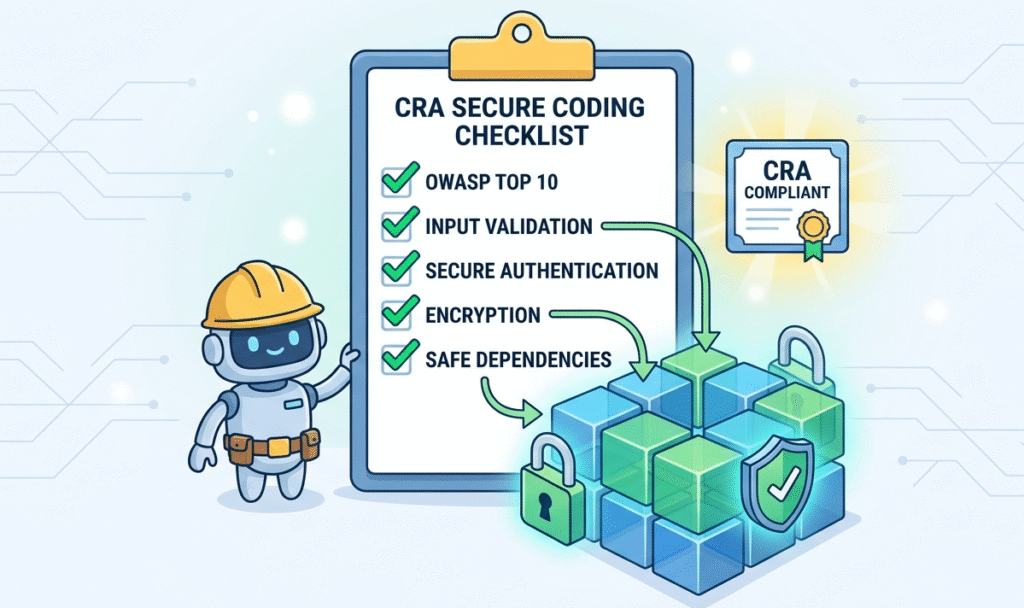 CRA SECURE CODING CHECKLIST

OWASP TOP 10

INPUT VALIDATION

SECURE AUTHENTICATION

ENCRYPTION

SAFE DEPENDENCIES

CRA COMPLIANT